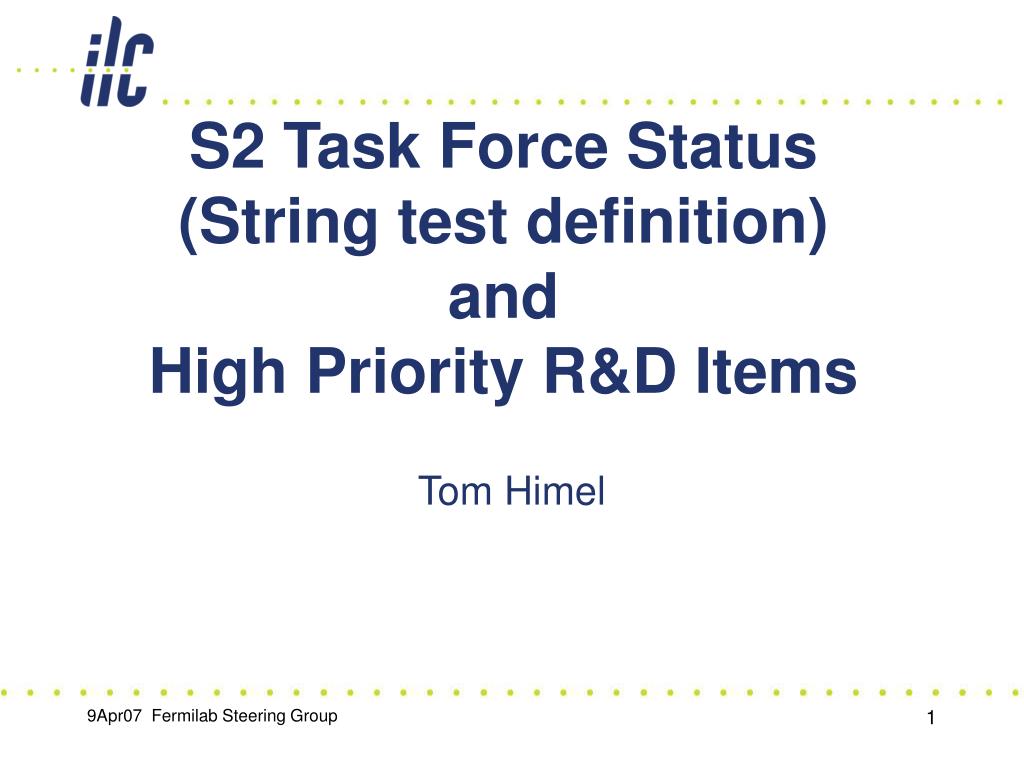 ilc

S2 Task Force Status
(String test definition)
and
High Priority R&D Items

Tom Himel

9Apr07 Fermilab Steering Group

1